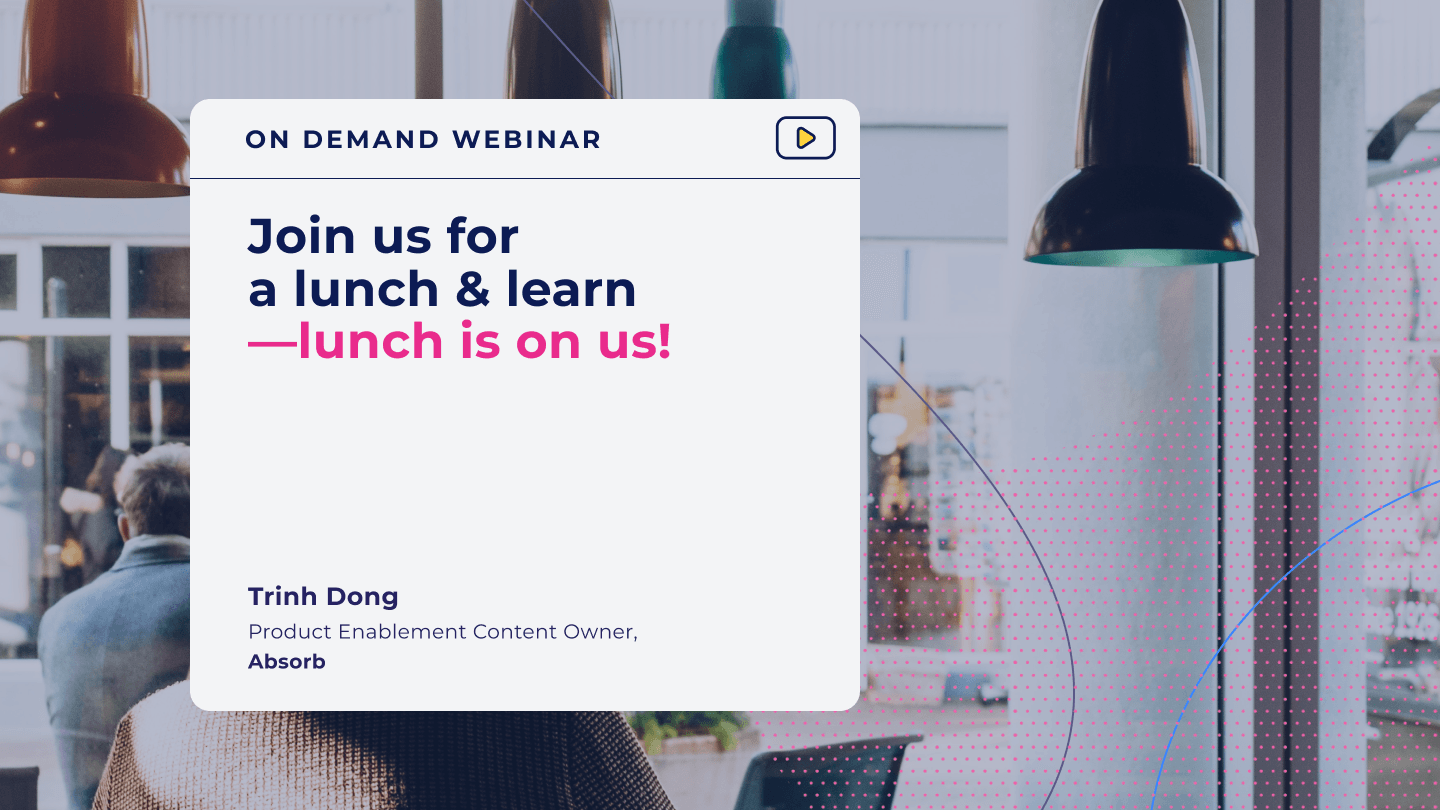 ON DEMAND WEBINAR

Join us for a lunch & learn —lunch is on us!

Trinh Dong
Product Enablement Content Owner, Absorb